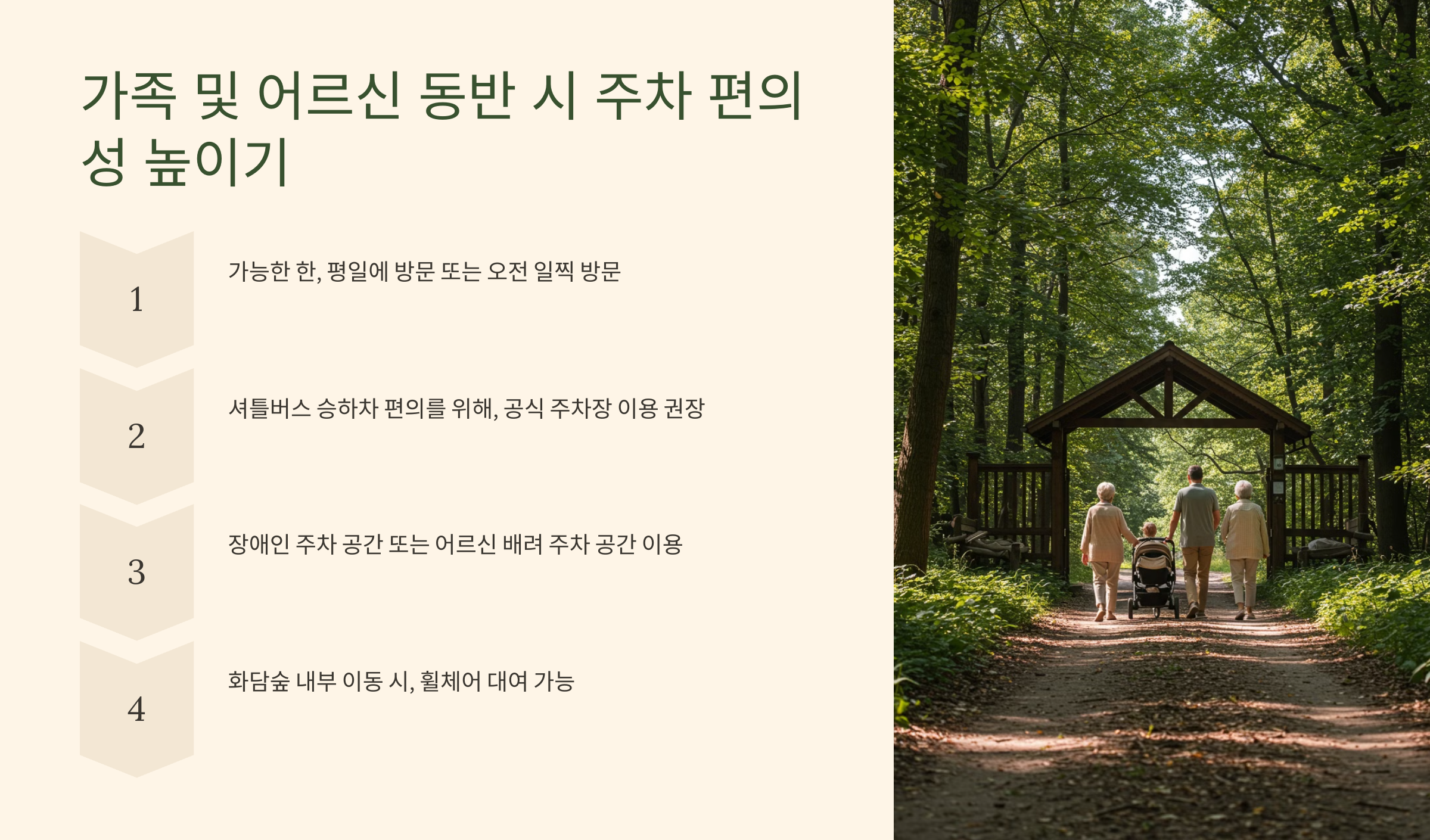 가족 및 어르신 동반 시 주차 편의성 높이기

1

가능한 한, 평일에 방문 또는 오전 일찍 방문

2

셔틀버스 승하차 편의를 위해, 공식 주차장 이용 권장

3

장애인 주차 공간 또는 어르신 배려 주차 공간 이용

4

화담숲 내부 이동 시, 휠체어 대여 가능